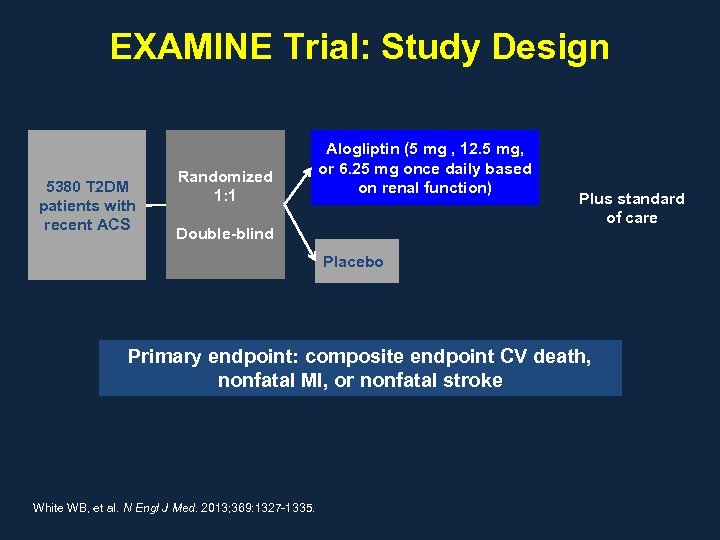 EXAMINE Trial: Study Design

5380 T2DM patients with recent ACS

Randomized 1:1

Double-blind

Alogliptin (5 mg , 12.5 mg, or 6.25 mg once daily based on renal function)

Placebo

Plus standard of care

Primary endpoint: composite endpoint CV death, nonfatal MI, or nonfatal stroke

White WB, et al. N Engl J Med. 2013;369:1327-1335.